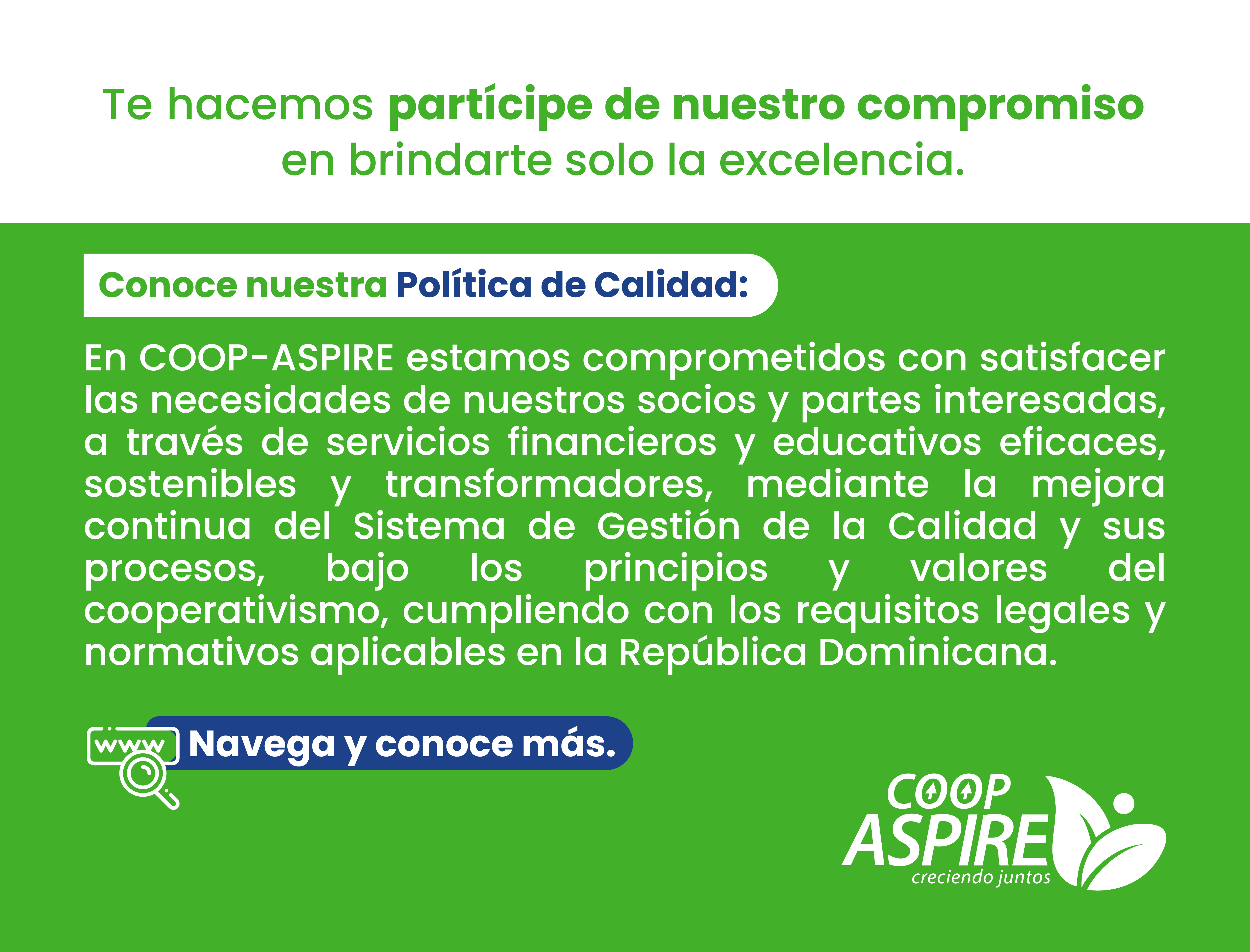 Te hacemos partícipe de nuestro compromiso en brindarte solo la excelencia.

Conoce nuestra Política de Calidad:

En COOP-ASPIRE estamos comprometidos con satisfacer las necesidades de nuestros socios y partes interesadas, a través de servicios financieros y educativos eficaces, sostenibles y transformadores, mediante la mejora continua del Sistema de Gestión de la Calidad y sus procesos, bajo los principios y valores del cooperativismo, cumpliendo con los requisitos legales y normativos aplicables en la República Dominicana.

www

Navega y conoce más.

COOP
ASPIRE
creciendo juntos